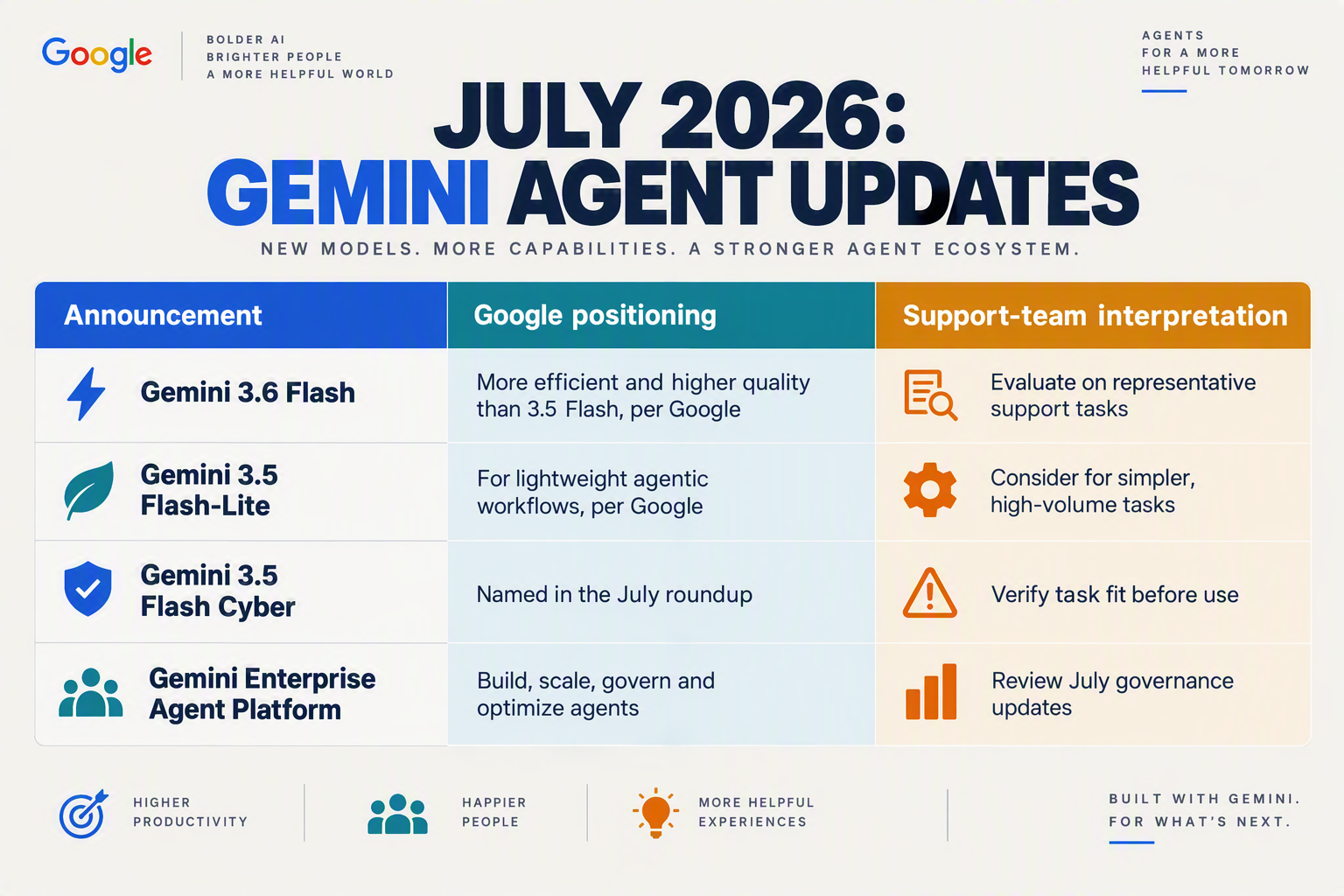 Google

BOLDER AI
BRIGHTER PEOPLE
A MORE HELPFUL WORLD

AGENTS
FOR A MORE
HELPFUL TOMORROW

JULY 2026:
GEMINI AGENT UPDATES

NEW MODELS. MORE CAPABILITIES. A STRONGER AGENT ECOSYSTEM.

| Announcement | Google positioning | Support-team interpretation |
|---|---|---|
| Gemini 3.6 Flash | More efficient and higher quality than 3.5 Flash, per Google | Evaluate on representative support tasks |
| Gemini 3.5 Flash-Lite | For lightweight agentic workflows, per Google | Consider for simpler, high-volume tasks |
| Gemini 3.5 Flash Cyber | Named in the July roundup | Verify task fit before use |
| Gemini Enterprise Agent Platform | Build, scale, govern and optimize agents | Review July governance updates |

HIGHER PRODUCTIVITY

HAPPIER PEOPLE

MORE HELPFUL EXPERIENCES

BUILT WITH GEMINI.
FOR WHAT'S NEXT.